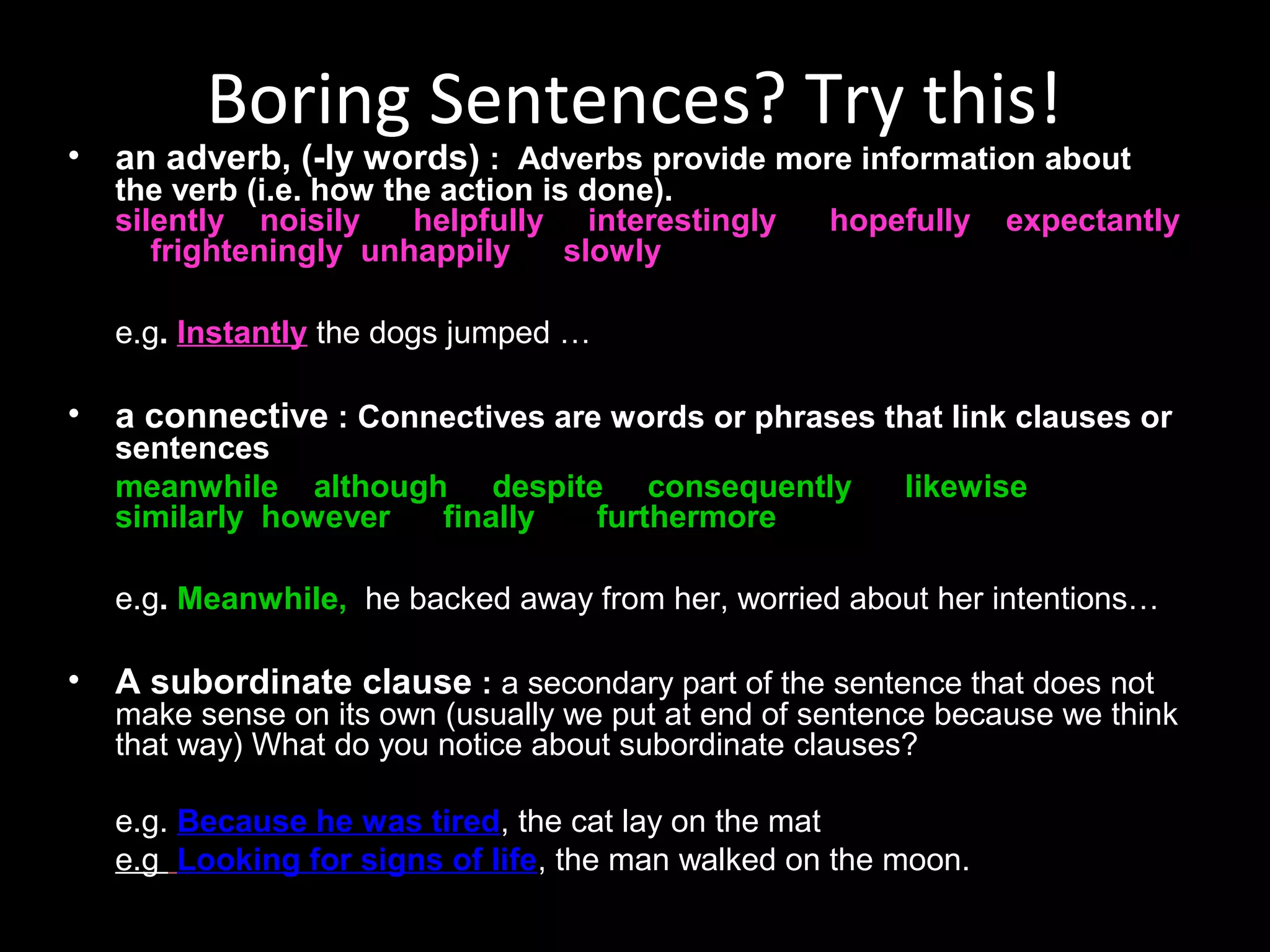 Boring Sentences? Try this!

• an adverb, (-ly words) : Adverbs provide more information about the verb (i.e. how the action is done).
silently noisily helpfully interestingly hopefully expectantly frighteningly unhappily slowly

e.g. Instantly the dogs jumped …

• a connective : Connectives are words or phrases that link clauses or sentences
meanwhile although despite consequently likewise similarly however finally furthermore

e.g. Meanwhile, he backed away from her, worried about her intentions…

• A subordinate clause : a secondary part of the sentence that does not make sense on its own (usually we put at end of sentence because we think that way) What do you notice about subordinate clauses?

e.g. Because he was tired, the cat lay on the mat
e.g Looking for signs of life, the man walked on the moon.